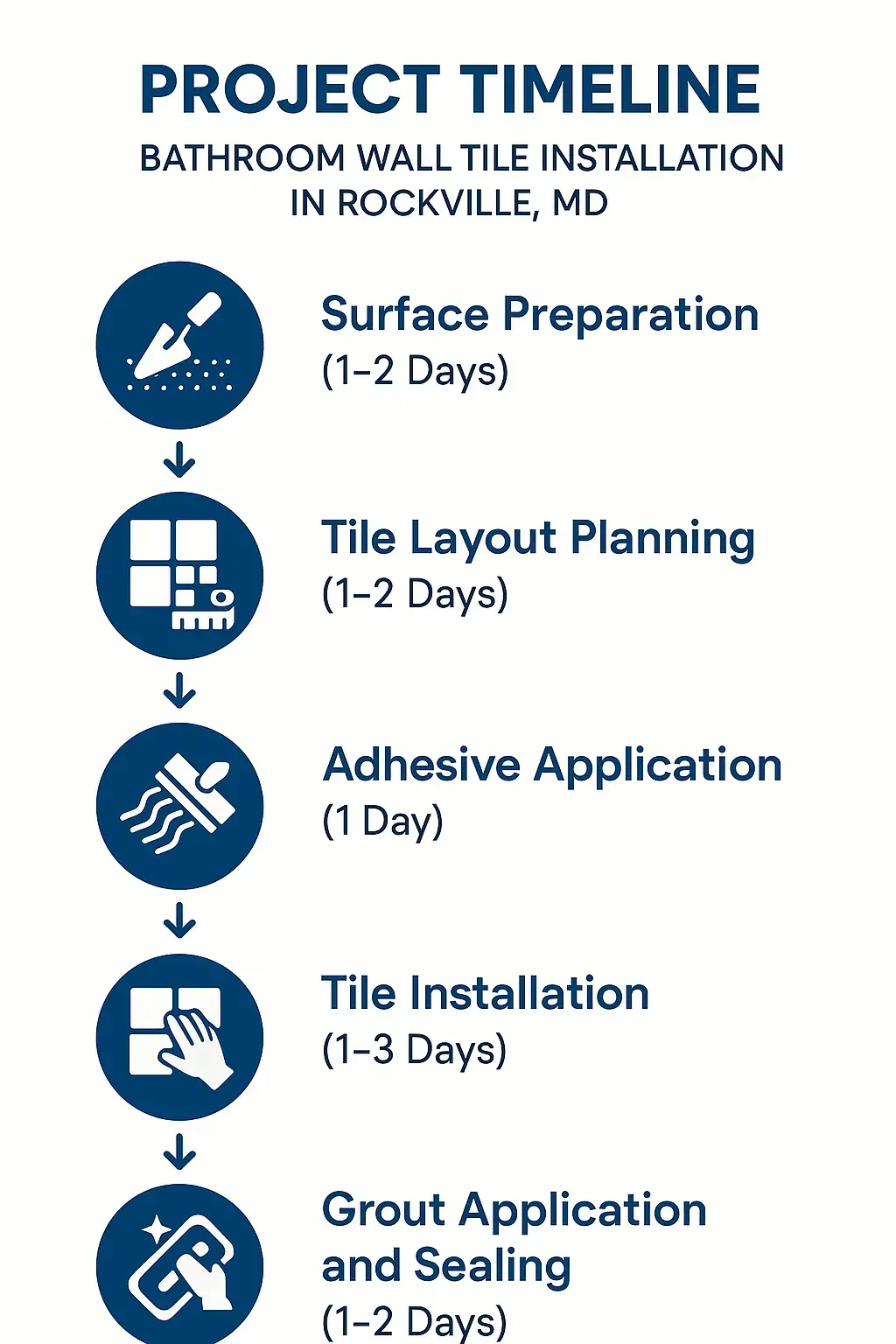 PROJECT TIMELINE

BATHROOM WALL TILE INSTALLATION IN ROCKVILLE, MD

Surface Preparation
(1–2 Days)

Tile Layout Planning
(1–2 Days)

Adhesive Application
(1 Day)

Tile Installation
(1–3 Days)

Grout Application and Sealing
(1–2 Days)